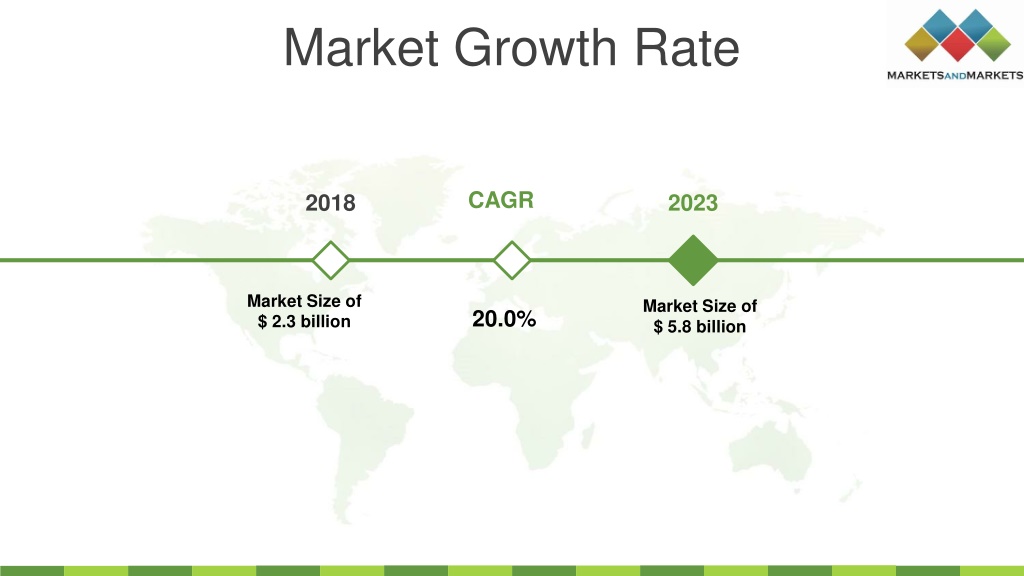 Market Growth Rate

MARKETSANDMARKETS

2018

CAGR

2023

Market Size of
$ 2.3 billion

20.0%

Market Size of
$ 5.8 billion